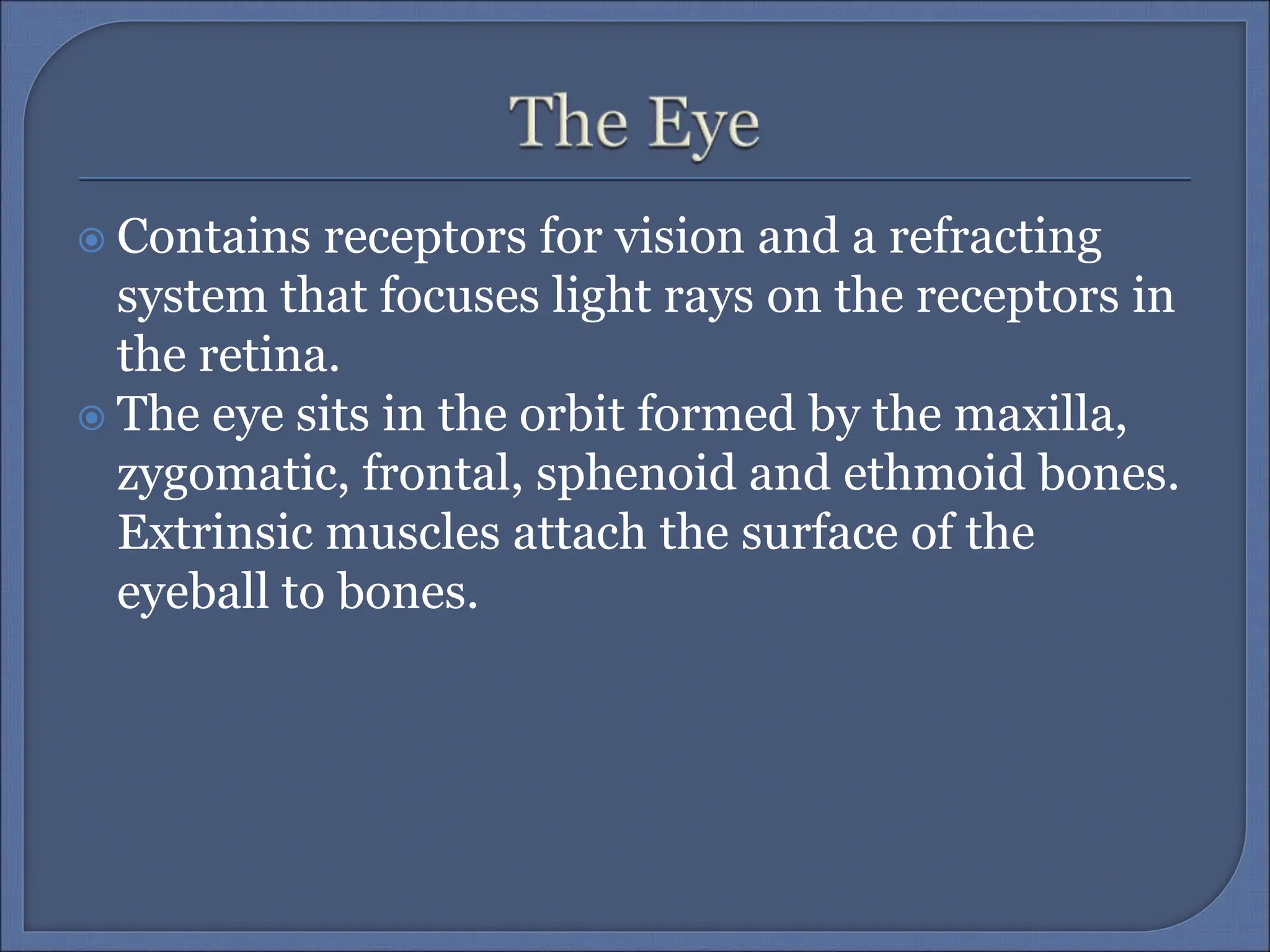 The Eye

Contains receptors for vision and a refracting system that focuses light rays on the receptors in the retina.

The eye sits in the orbit formed by the maxilla, zygomatic, frontal, sphenoid and ethmoid bones. Extrinsic muscles attach the surface of the eyeball to bones.